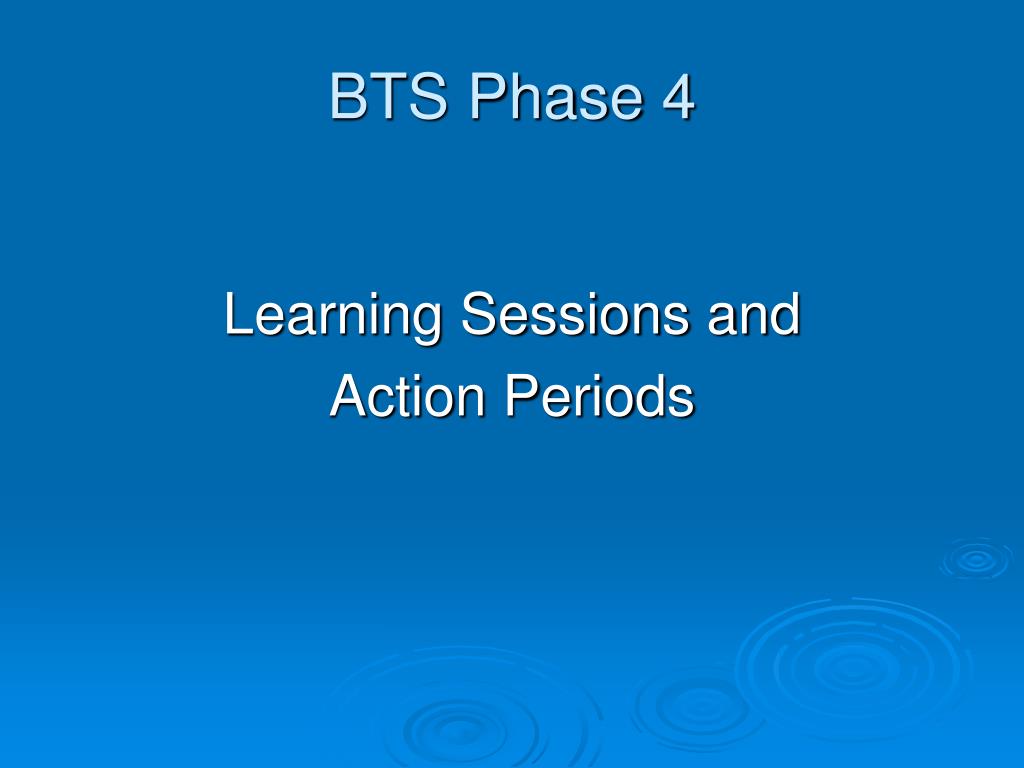 BTS Phase 4

Learning Sessions and Action Periods